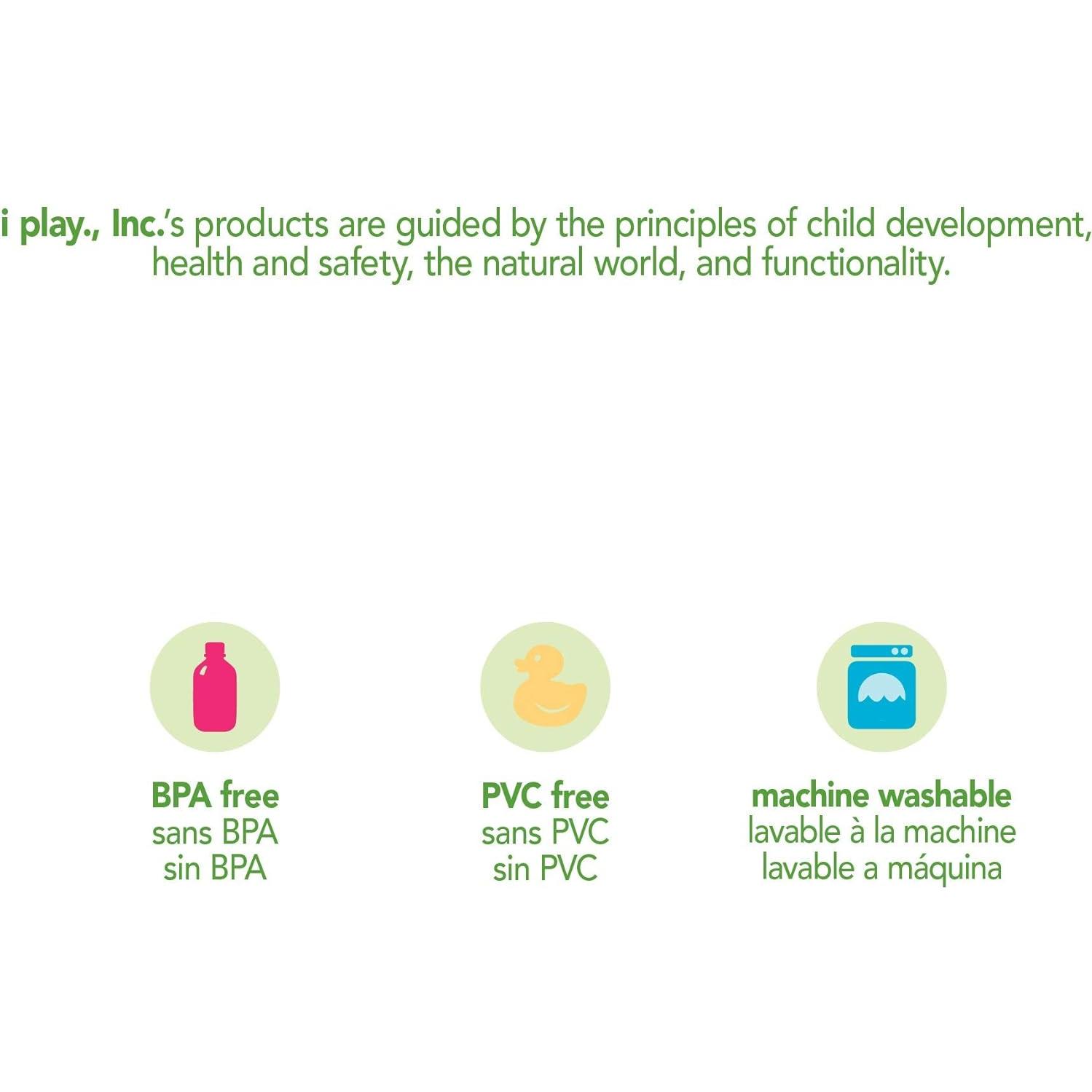 i play., Inc.'s products are guided by the principles of child development, health and safety, the natural world, and functionality.

BPA free
sans BPA
sin BPA

PVC free
sans PVC
sin PVC

machine washable
lavable à la machine
lavable a máquina